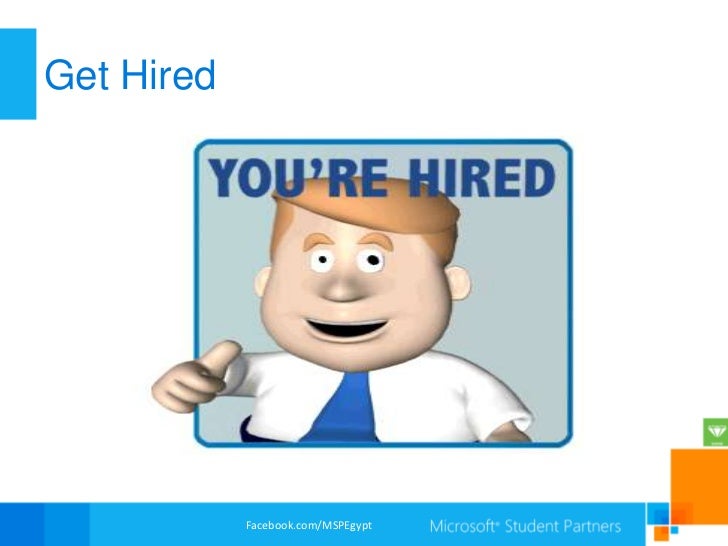 Get Hired

YOU'RE HIRED

Facebook.com/MSPEgypt

Microsoft® Student Partners